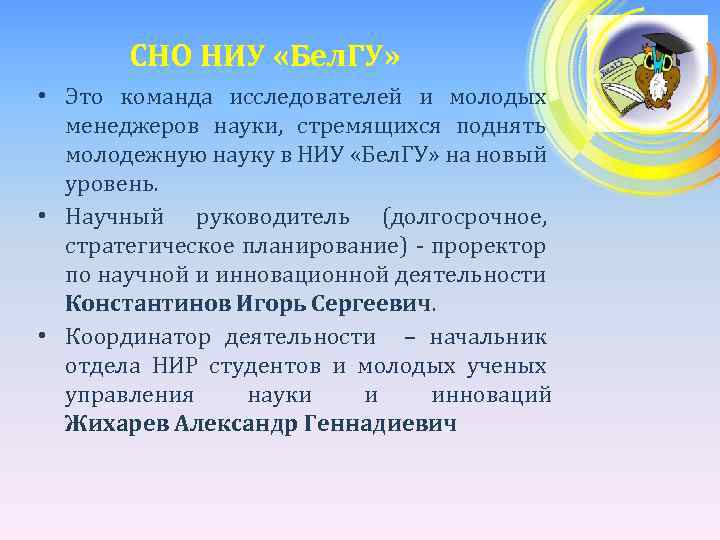 СНО НИУ «БелГУ»

• Это команда исследователей и молодых менеджеров науки, стремящихся поднять молодежную науку в НИУ «БелГУ» на новый уровень.

• Научный руководитель (долгосрочное, стратегическое планирование) - проректор по научной и инновационной деятельности **Константинов Игорь Сергеевич**.

• Координатор деятельности – начальник отдела НИР студентов и молодых ученых управления науки и инноваций **Жихарев Александр Геннадиевич**